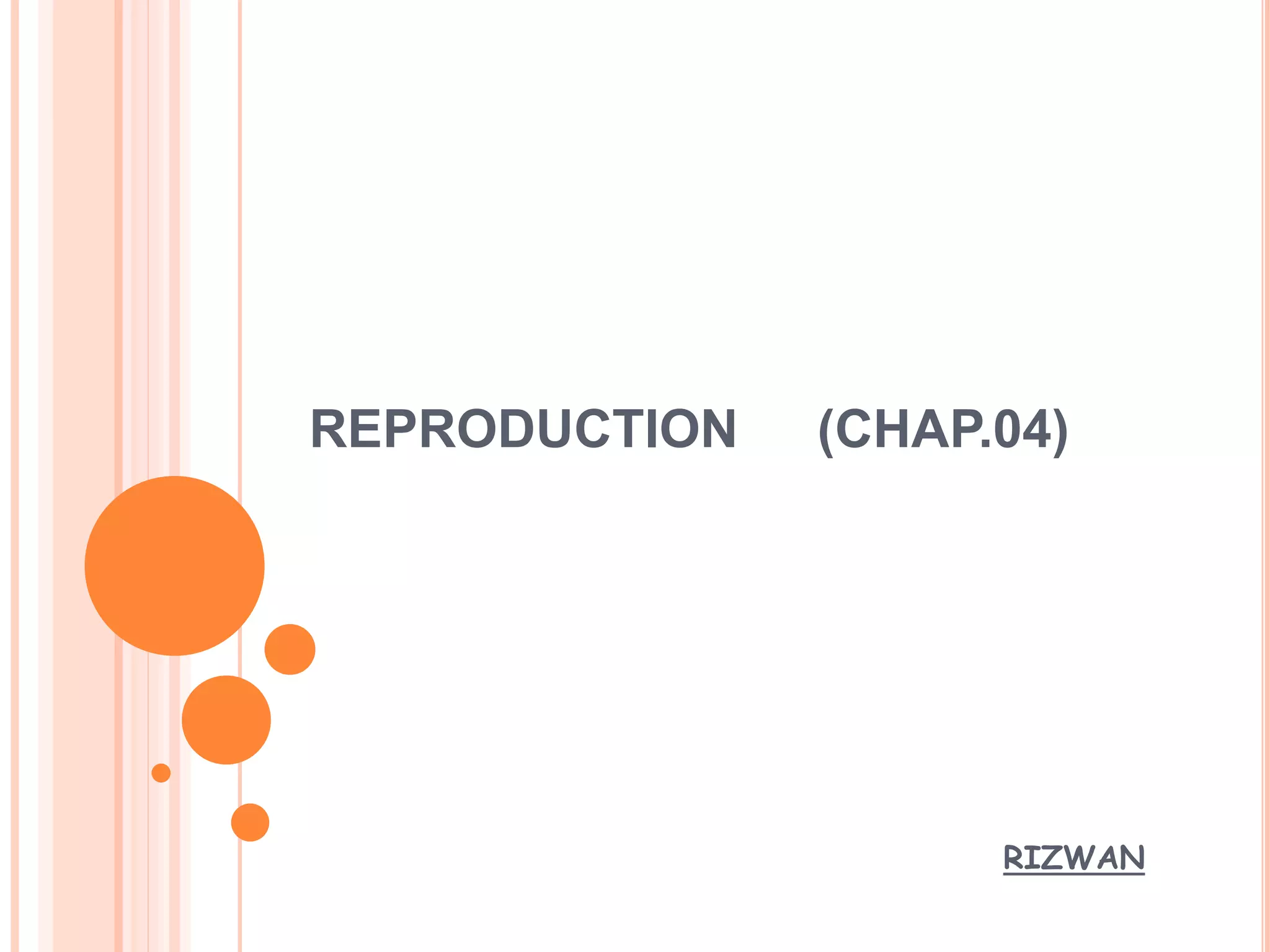 REPRODUCTION (CHAP.04)

RIZWAN